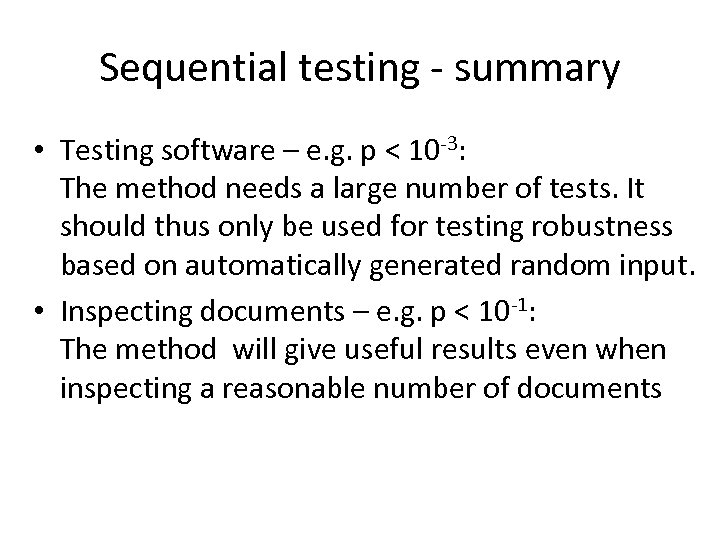 Sequential testing - summary

• Testing software – e.g. $p < 10^{-3}$:
The method needs a large number of tests. It should thus only be used for testing robustness based on automatically generated random input.

• Inspecting documents – e.g. $p < 10^{-1}$:
The method  will give useful results even when inspecting a reasonable number of documents